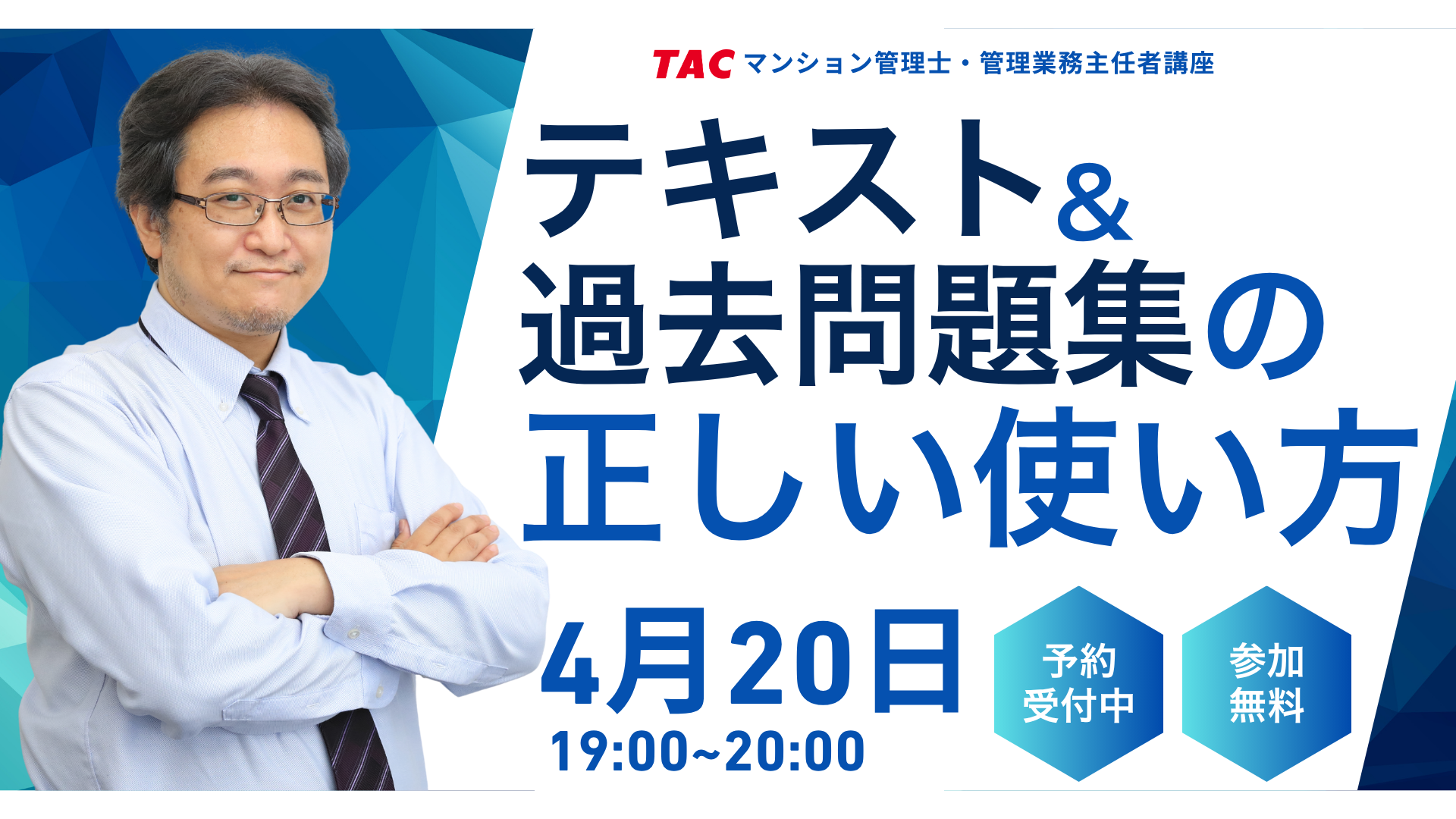 TAC マンション管理士・管理業務主任者講座

テキスト&
過去問題集の
正しい使い方

4月20日
19:00~20:00

予約
受付中

参加
無料